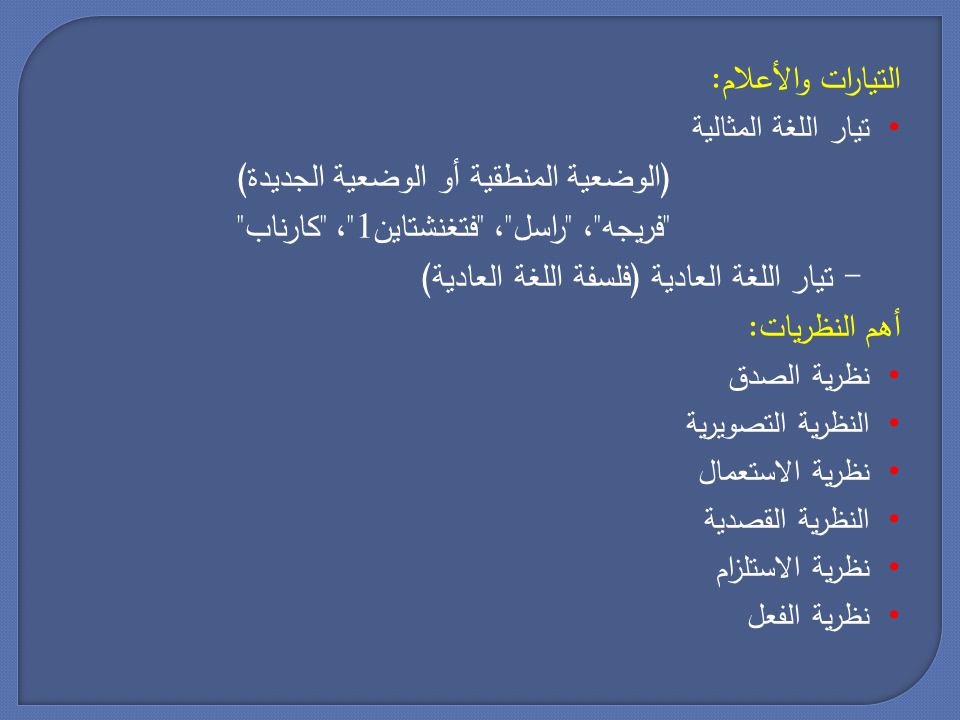 التيارات والأعلام:

• تيار اللغة المثالية

(الوضعية المنطقية أو الوضعية الجديدة)

"فريجه"، "راسل"، "فتغنشتاين1"، "كارناب"

– تيار اللغة العادية (فلسفة اللغة العادية)

أهم النظريات:

• نظرية الصدق

• النظرية التصويرية

• نظرية الاستعمال

• النظرية القصدية

• نظرية الاستلزام

• نظرية الفعل